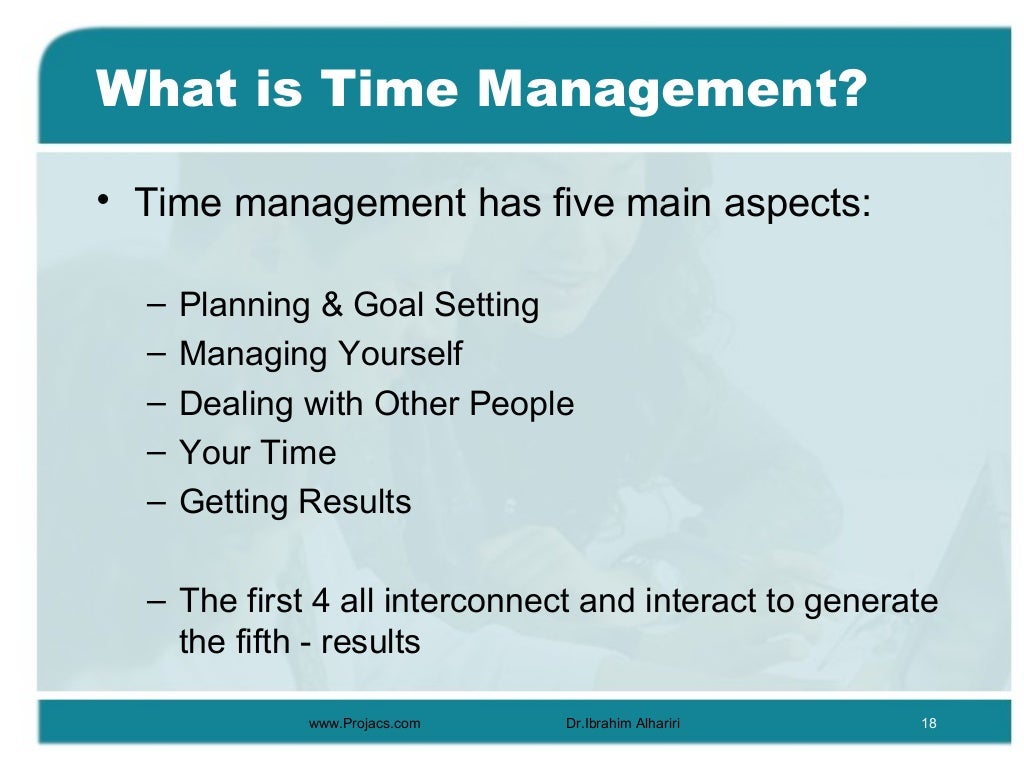 What is Time Management?

• Time management has five main aspects:

– Planning & Goal Setting
– Managing Yourself
– Dealing with Other People
– Your Time
– Getting Results

– The first 4 all interconnect and interact to generate the fifth - results

www.Projacs.com Dr.Ibrahim Alhariri 18